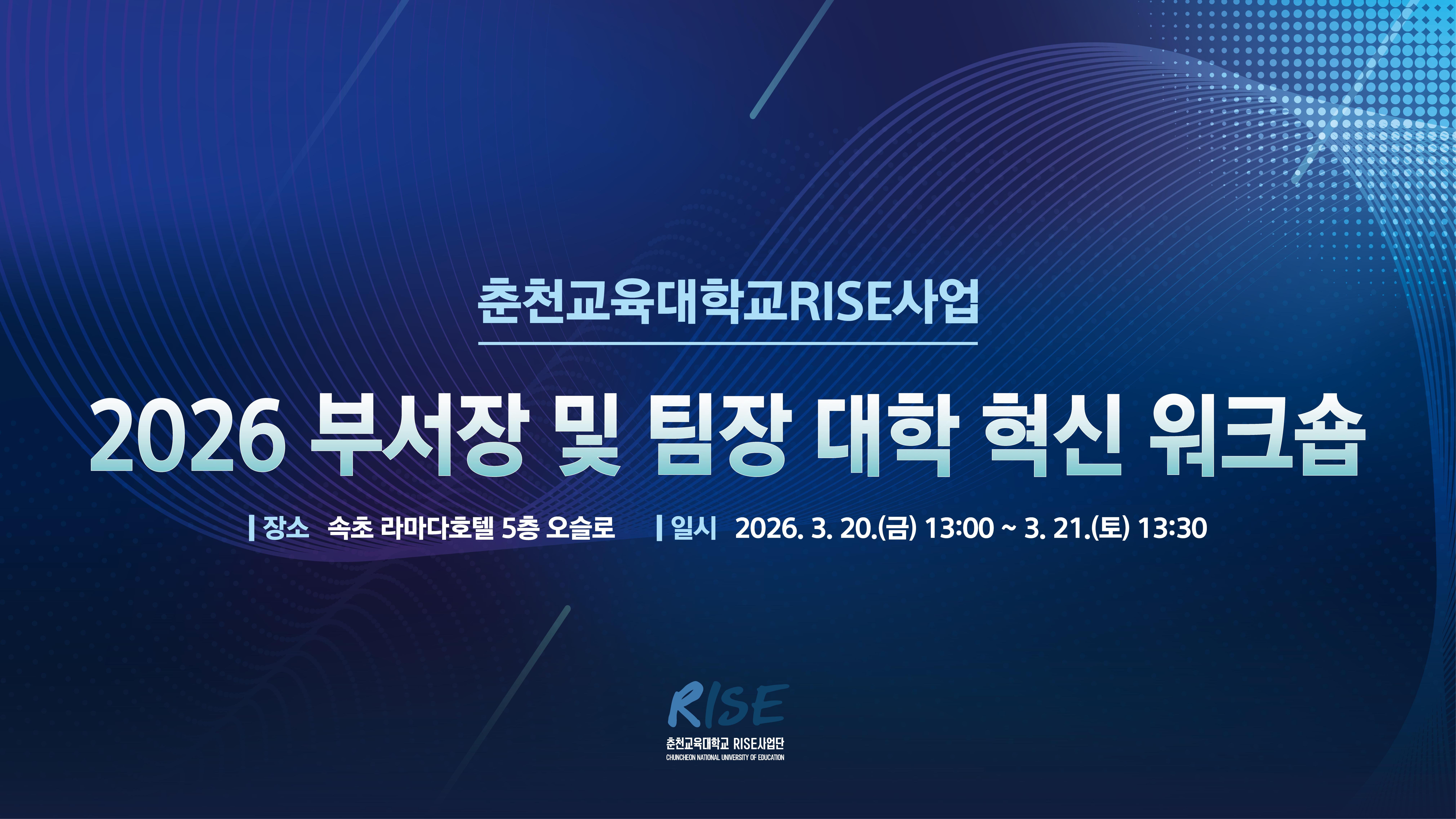 춘천교육대학교RISE사업

2026 부서장 및 팀장 대학 혁신 워크숍

| 장소 속초 라마다호텔 5층 오슬로 | 일시 2026. 3. 20.(금) 13:00 ~ 3. 21.(토) 13:30

RISE
춘천교육대학교 RISE사업단
CHUNCHEON NATIONAL UNIVERSITY OF EDUCATION